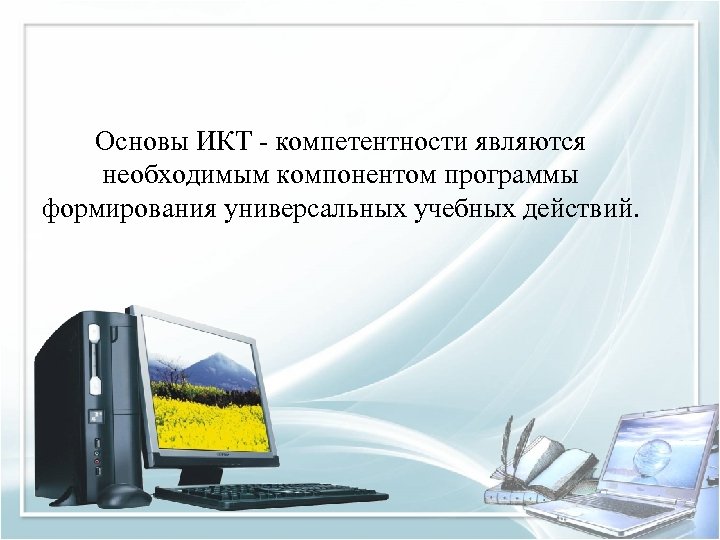 Основы ИКТ - компетентности являются необходимым компонентом программы формирования универсальных учебных действий.